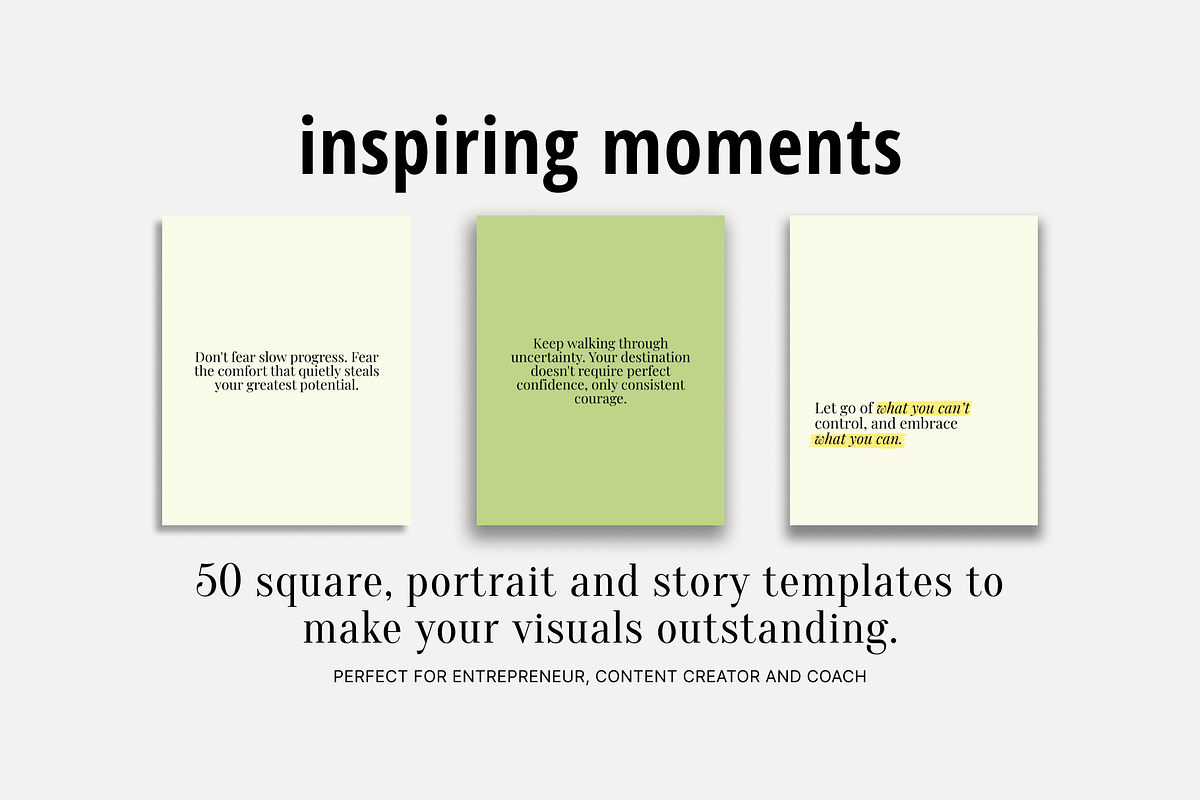 inspiring moments

Don't fear slow progress. Fear the comfort that quietly steals your greatest potential.

Keep walking through uncertainty. Your destination doesn't require perfect confidence, only consistent courage.

Let go of what you can't control, and embrace what you can.

50 square, portrait and story templates to make your visuals outstanding.

PERFECT FOR ENTREPRENEUR, CONTENT CREATOR AND COACH